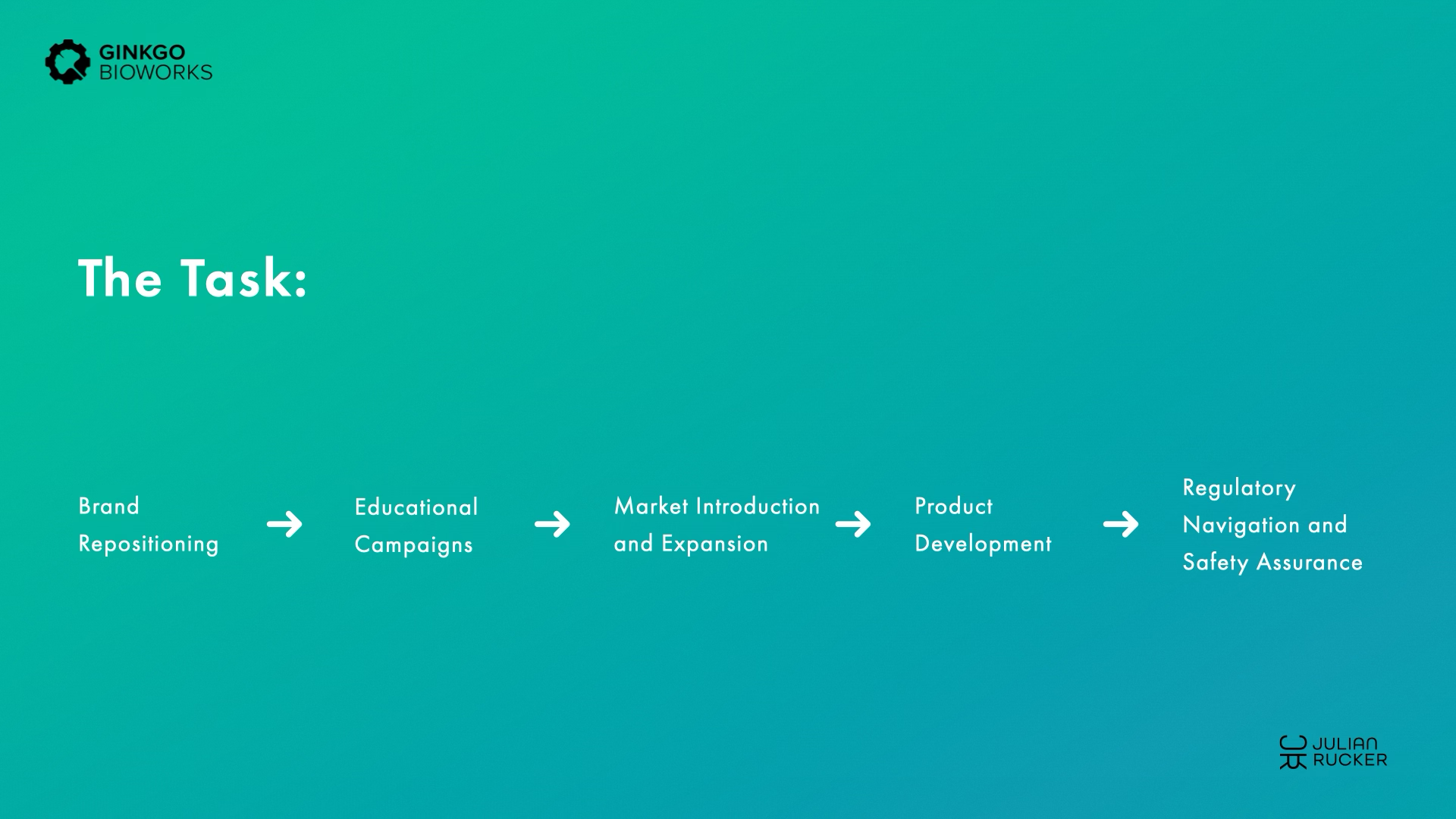 GINKGO
BIOWORKS

The Task:

Brand Repositioning → Educational Campaigns → Market Introduction and Expansion → Product Development → Regulatory Navigation and Safety Assurance

JULIAN
RUCKER